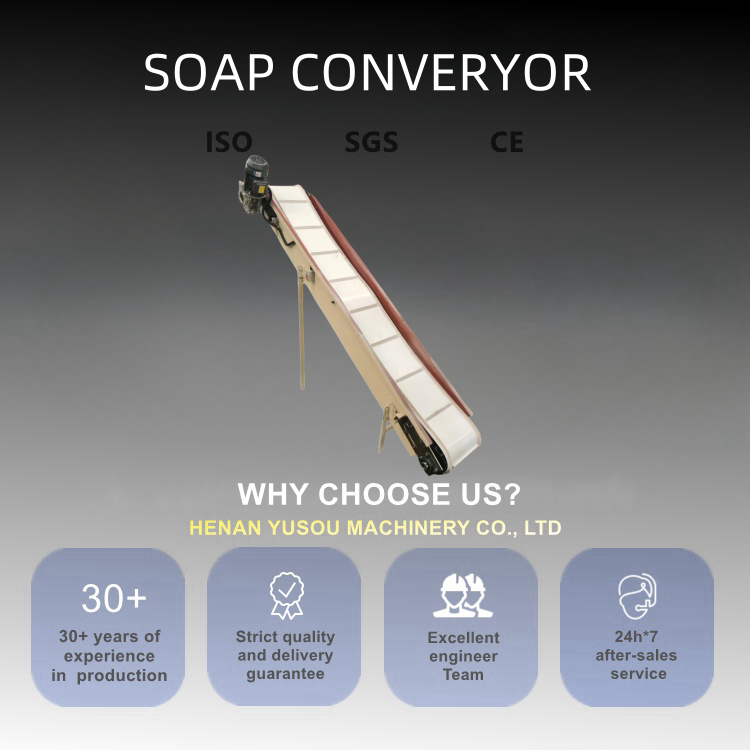 SOAP CONVERYOR

ISO SGS CE

WHY CHOOSE US?

HENAN YUSOU MACHINERY CO., LTD

30+

30+ years of experience in production

Strict quality and delivery guarantee

Excellent engineer Team

24h*7 after-sales service